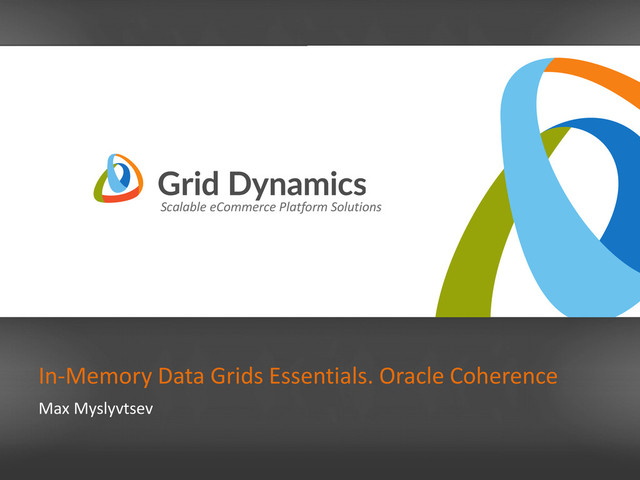 Grid Dynamics
Scalable eCommerce Platform Solutions

In-Memory Data Grids Essentials. Oracle Coherence
Max Myslyvtsev